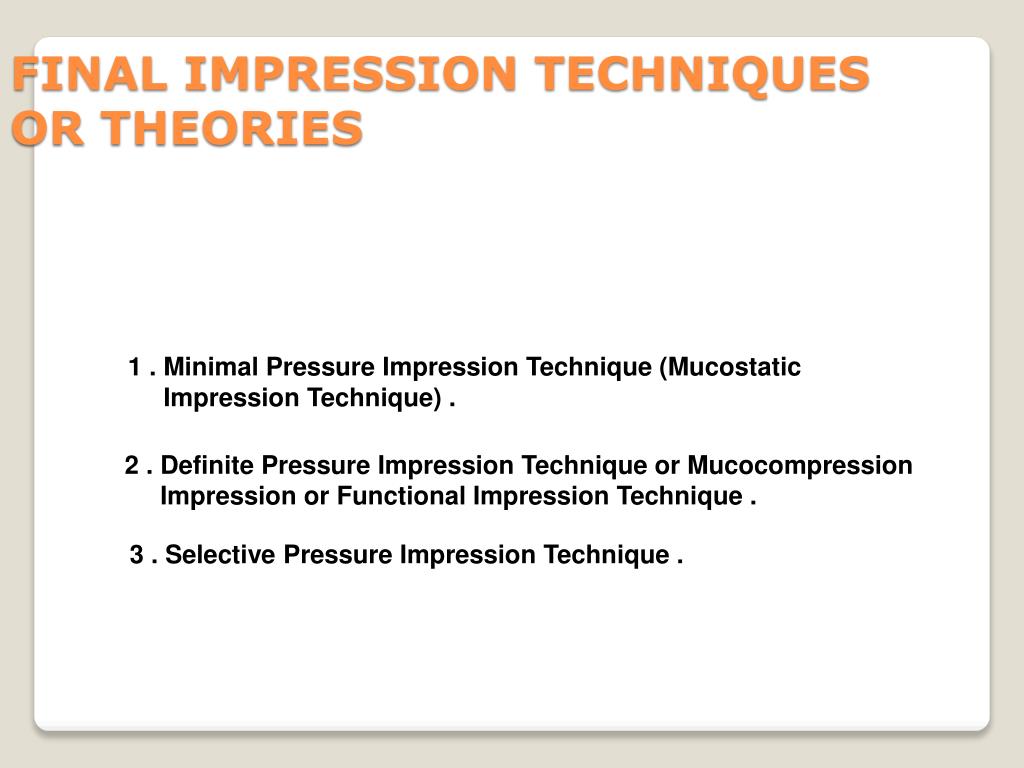 FINAL IMPRESSION TECHNIQUES OR THEORIES

1 . Minimal Pressure Impression Technique (Mucostatic Impression Technique) .

2 . Definite Pressure Impression Technique or Mucocompression Impression or Functional Impression Technique .

3 . Selective Pressure Impression Technique .